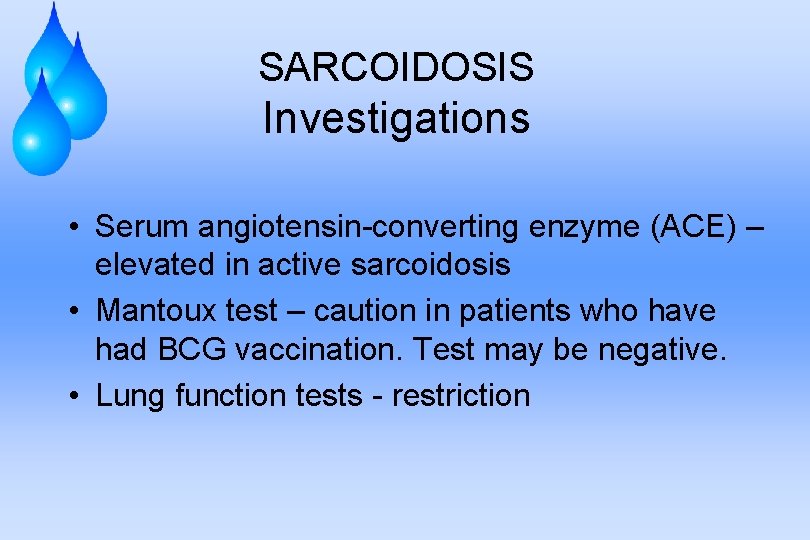 SARCOIDOSIS
Investigations

• Serum angiotensin-converting enzyme (ACE) – elevated in active sarcoidosis
• Mantoux test – caution in patients who have had BCG vaccination. Test may be negative.
• Lung function tests - restriction